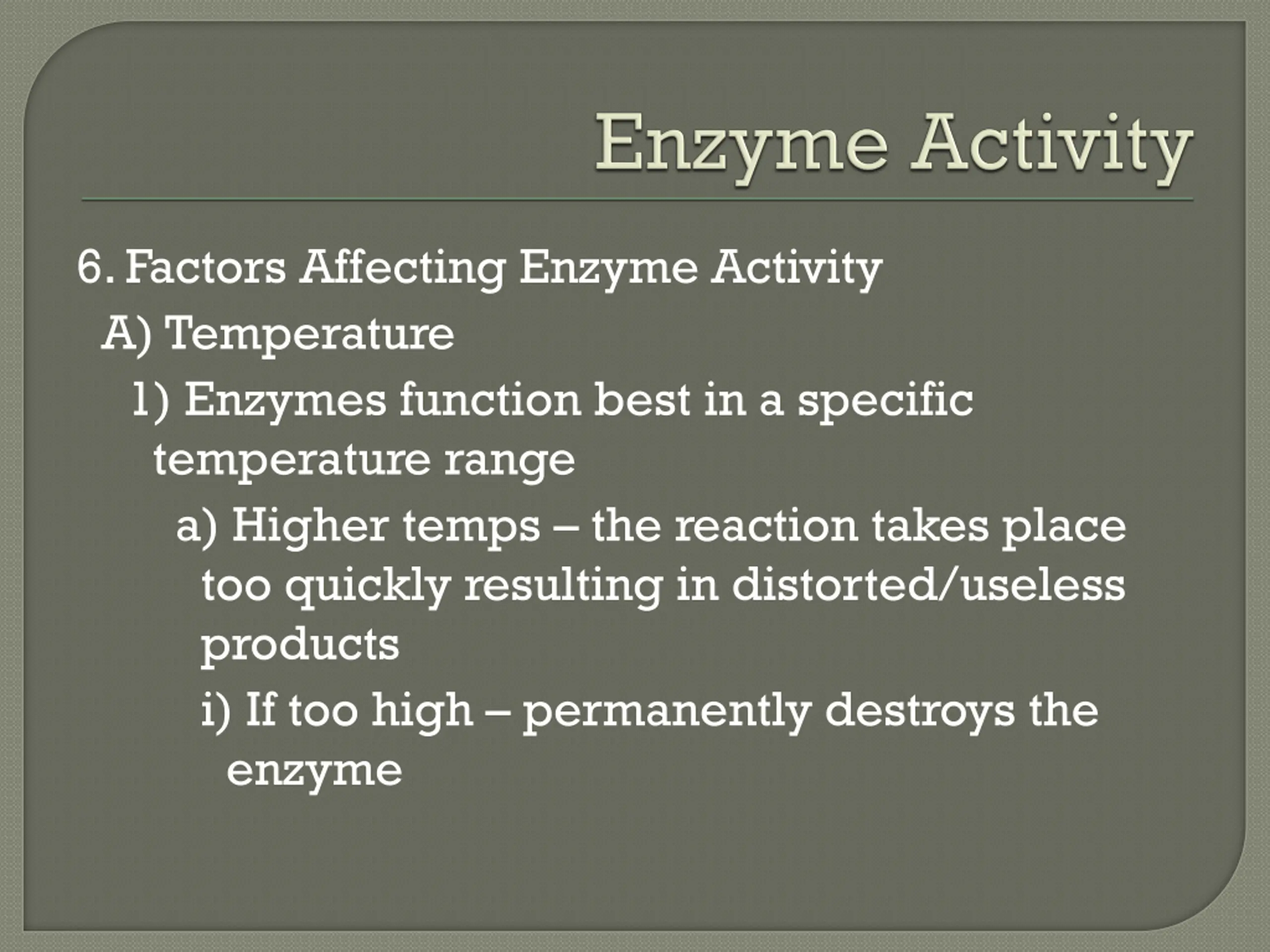 Enzyme Activity

6. Factors Affecting Enzyme Activity

A) Temperature

1) Enzymes function best in a specific temperature range

a) Higher temps – the reaction takes place too quickly resulting in distorted/useless products

i) If too high – permanently destroys the enzyme